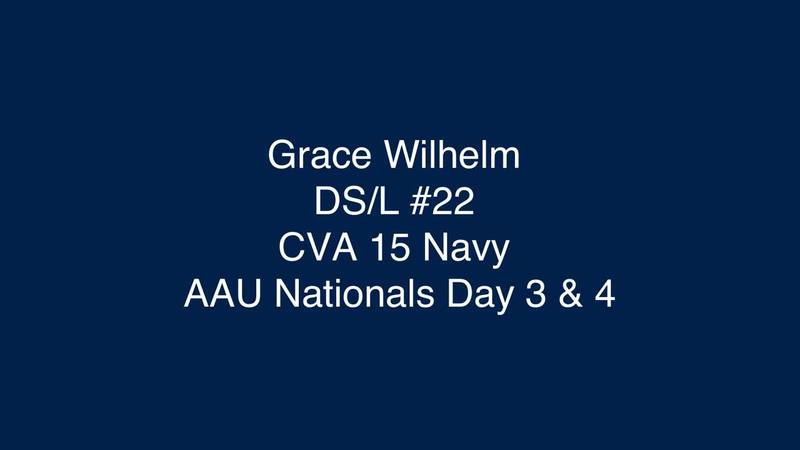 Grace Wilhelm
DS/L #22
CVA 15 Navy
AAU Nationals Day 3 & 4